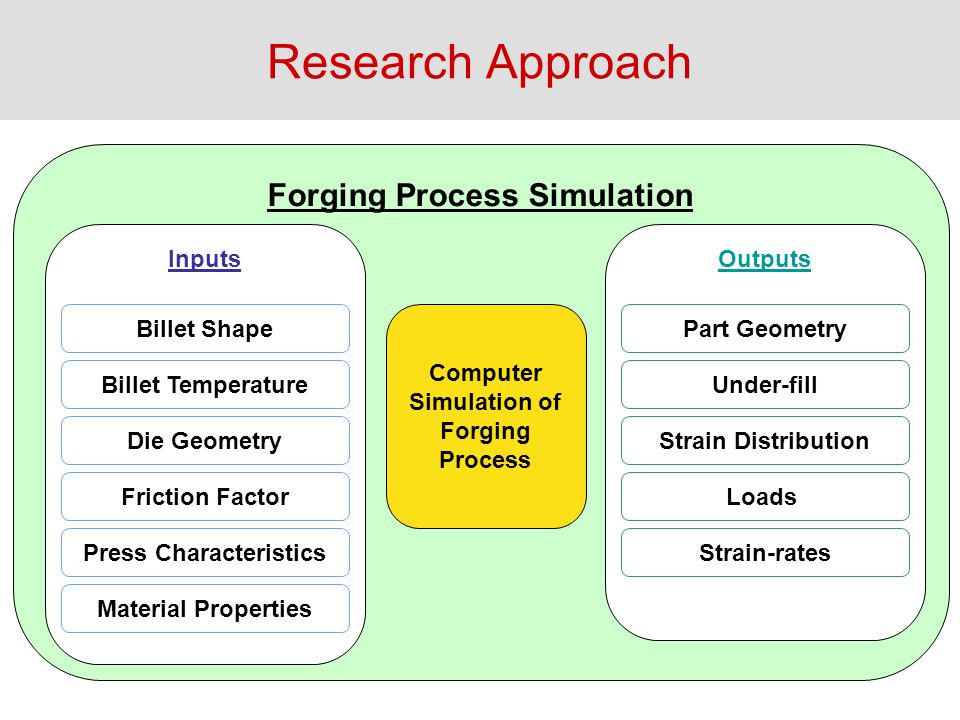 Research Approach

Forging Process Simulation

Inputs

Billet Shape

Billet Temperature

Die Geometry

Friction Factor

Press Characteristics

Material Properties

Computer Simulation of Forging Process

Outputs

Part Geometry

Under-fill

Strain Distribution

Loads

Strain-rates